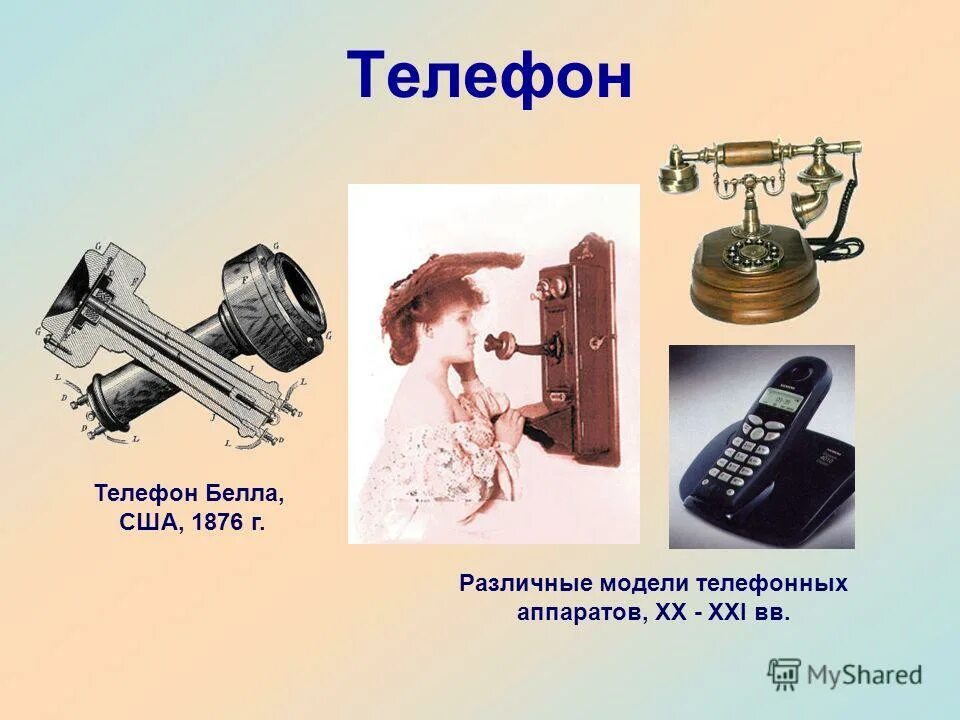 Телефон

Телефон Белла, США, 1876 г.

Различные модели телефонных аппаратов, XX - XXI вв.

MyShared